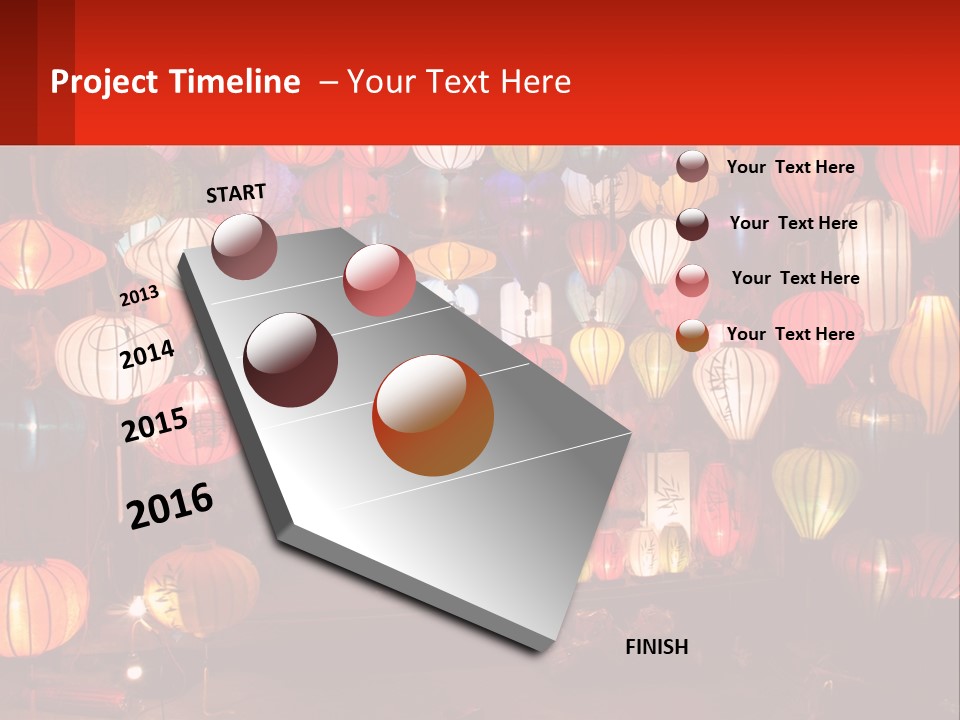 Project Timeline – Your Text Here

START

2013

2014

2015

2016

Your Text Here

Your Text Here

Your Text Here

Your Text Here

FINISH